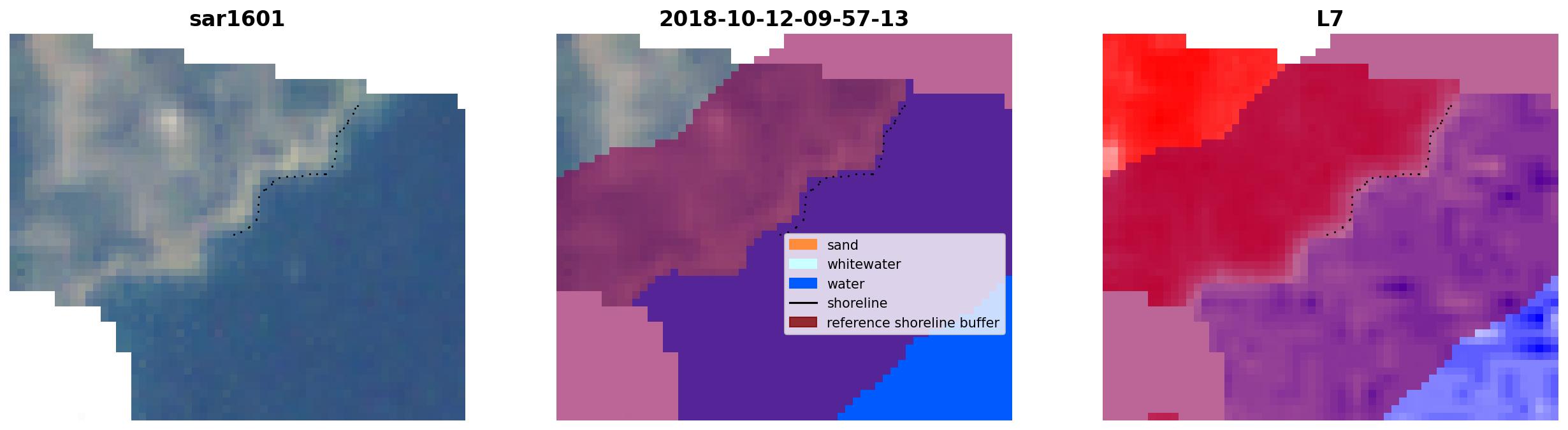 sar1601

2018-10-12-09-57-13

sand
whitewater
water
shoreline
reference shoreline buffer

L7